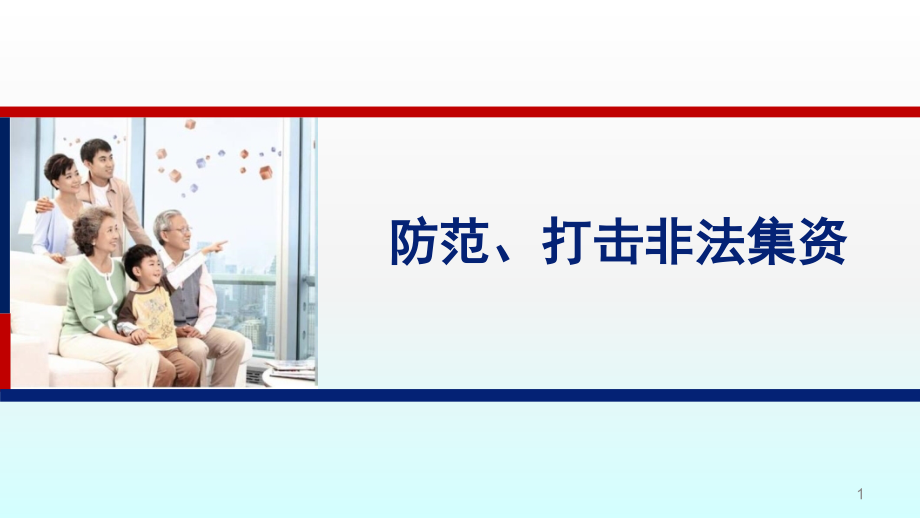 防范、打击非法集资

1